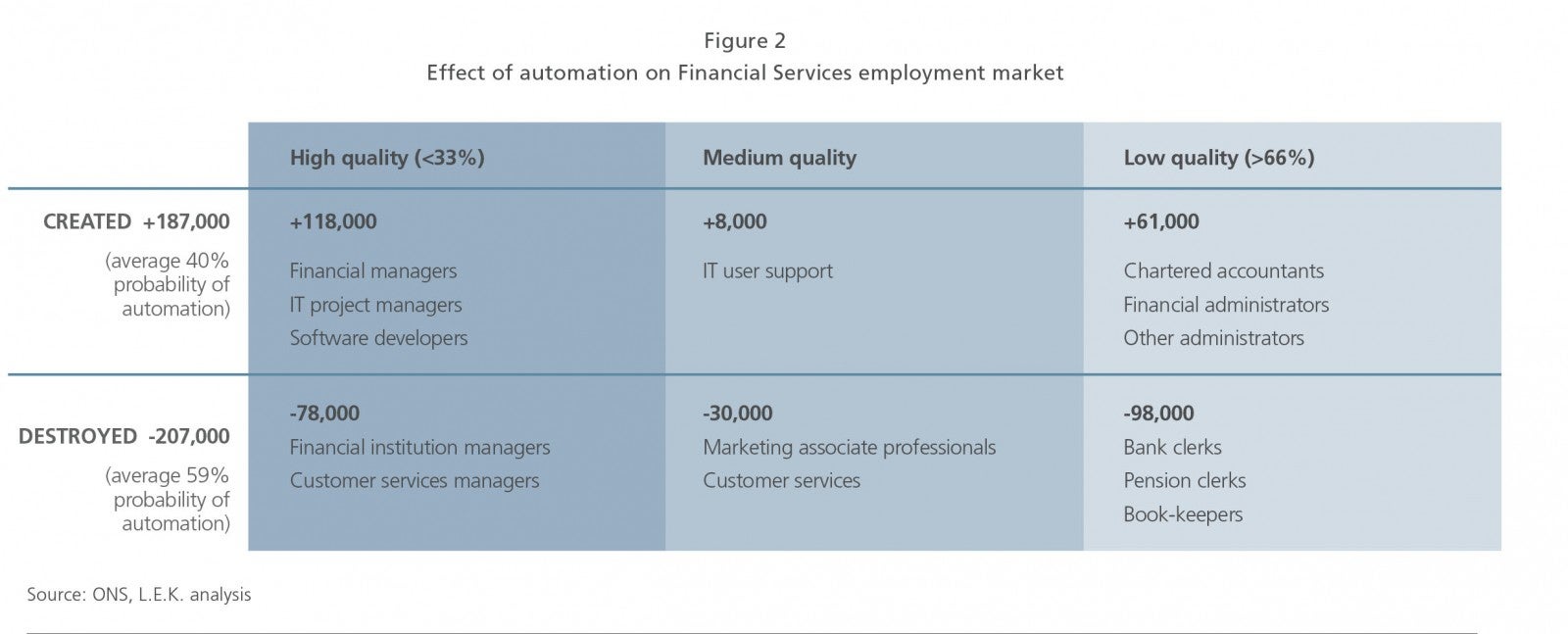 Figure 2
Effect of automation on Financial Services employment market

| | High quality (<33%) | Medium quality | Low quality (>66%) |
|---|---|---|---|
| CREATED +187,000 (average 40% probability of automation) | +118,000 Financial managers IT project managers Software developers | +8,000 IT user support | +61,000 Chartered accountants Financial administrators Other administrators |
| DESTROYED -207,000 (average 59% probability of automation) | -78,000 Financial institution managers Customer services managers | -30,000 Marketing associate professionals Customer services | -98,000 Bank clerks Pension clerks Book-keepers |

Source: ONS, L.E.K. analysis